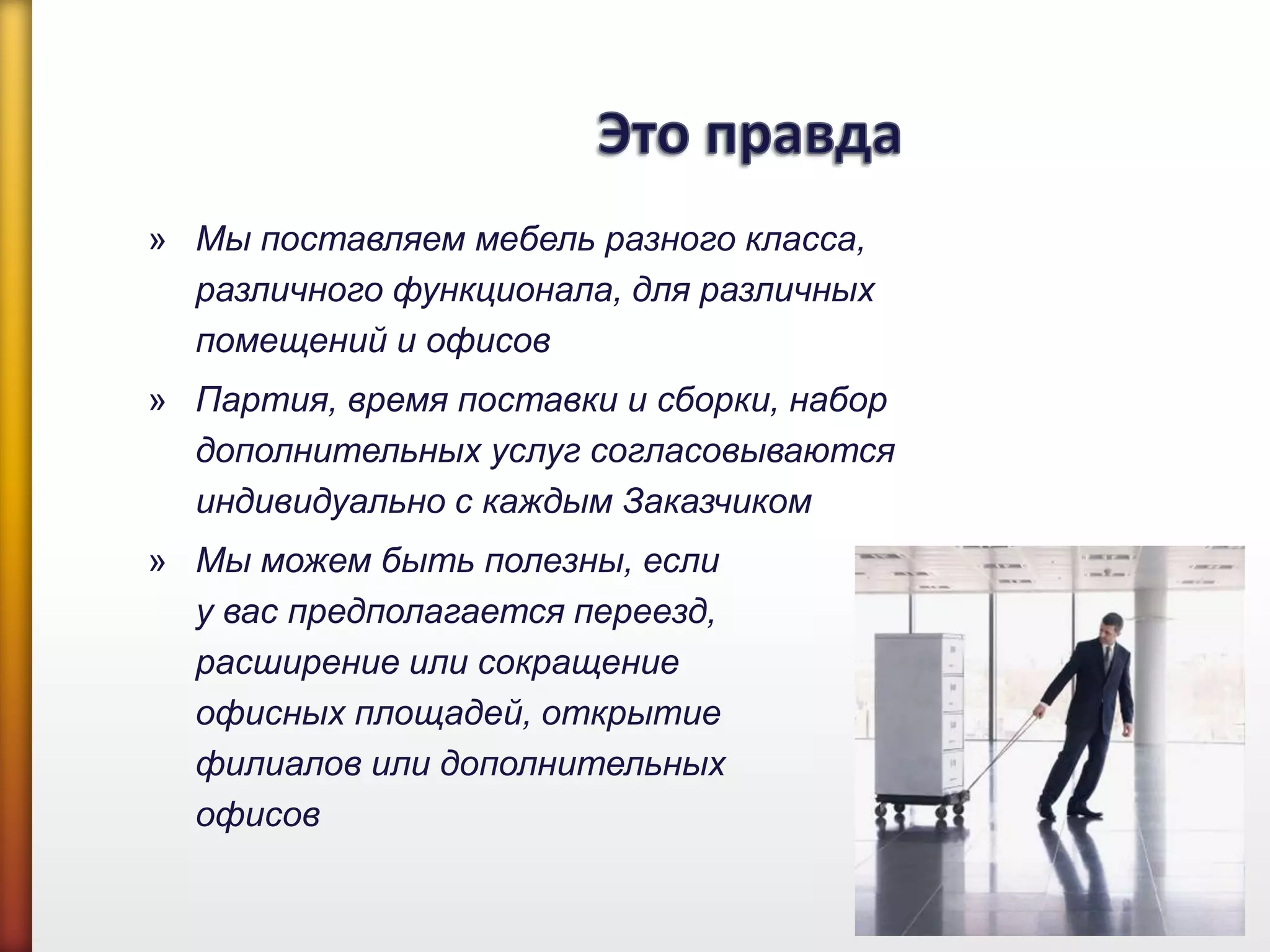 Это правда

» Мы поставляем мебель разного класса, различного функционала, для различных помещений и офисов

» Партия, время поставки и сборки, набор дополнительных услуг согласовываются индивидуально с каждым Заказчиком

» Мы можем быть полезны, если у вас предполагается переезд, расширение или сокращение офисных площадей, открытие филиалов или дополнительных офисов